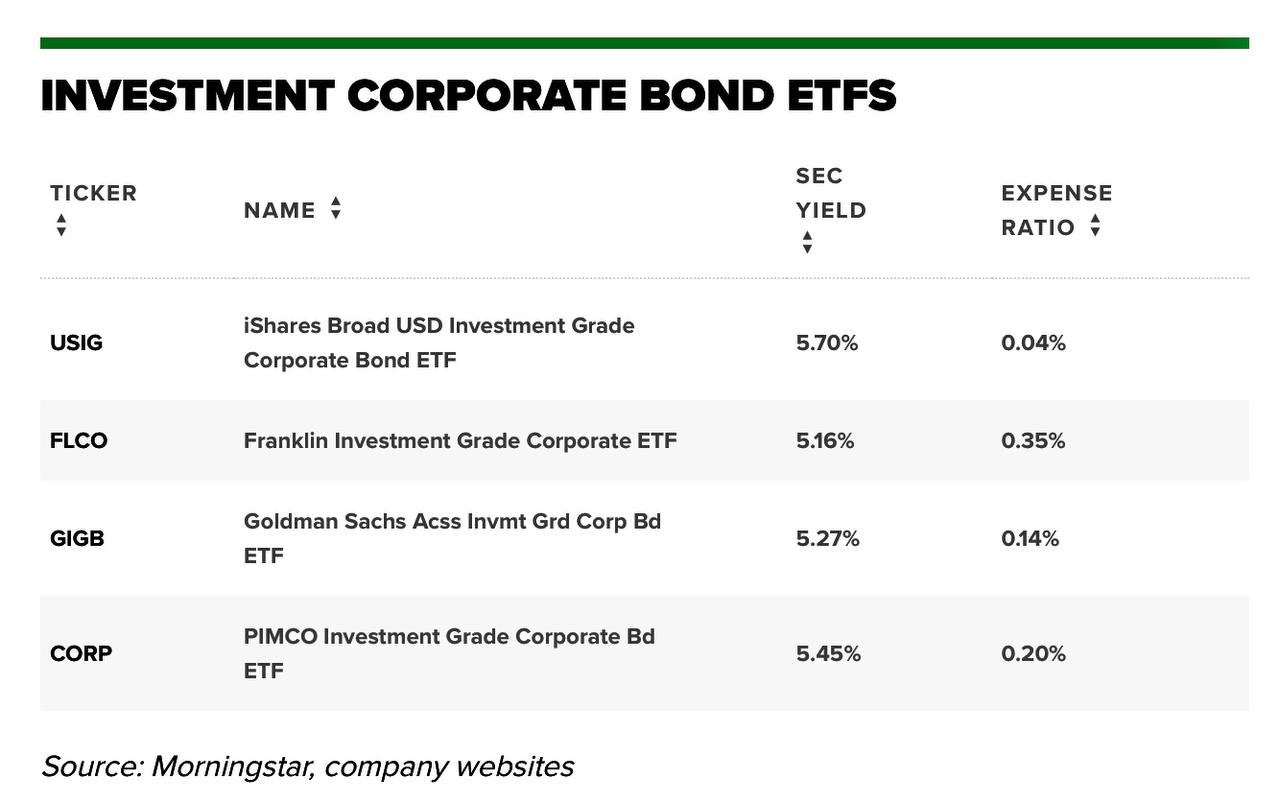 INVESTMENT CORPORATE BOND ETFS

| TICKER | NAME | SEC YIELD | EXPENSE RATIO |
|---|---|---|---|
| USIG | iShares Broad USD Investment Grade Corporate Bond ETF | 5.70% | 0.04% |
| FLCO | Franklin Investment Grade Corporate ETF | 5.16% | 0.35% |
| GIGB | Goldman Sachs Acss Invmt Grd Corp Bd ETF | 5.27% | 0.14% |
| CORP | PIMCO Investment Grade Corporate Bd ETF | 5.45% | 0.20% |

Source: Morningstar, company websites